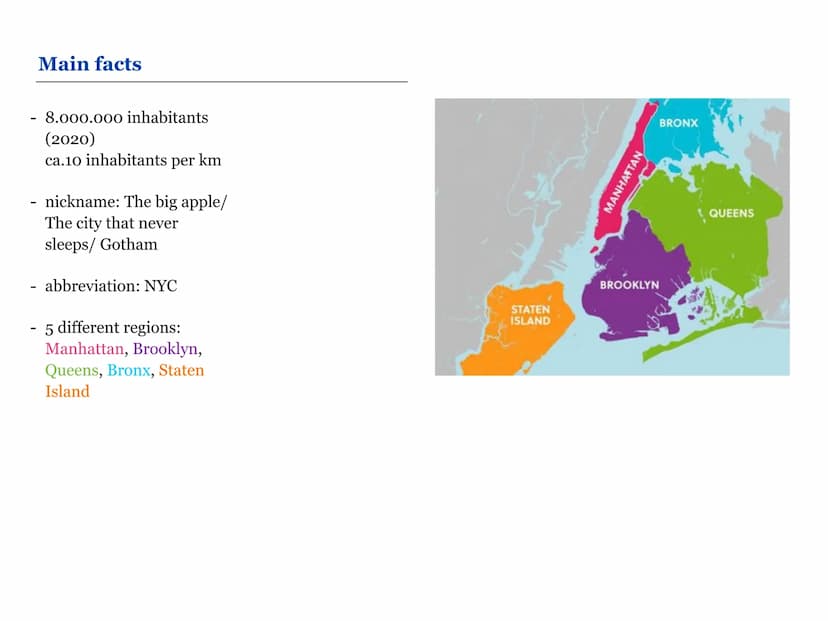 Main facts

- 8.000.000 inhabitants (2020)
ca.10 inhabitants per km

- nickname: The big apple/ The city that never sleeps/ Gotham

- abbreviation: NYC

- 5 different regions: Manhattan, Brooklyn, Queens, Bronx, Staten Island

BRONX
MANHATTAN
QUEENS
BROOKLYN
STATEN ISLAND